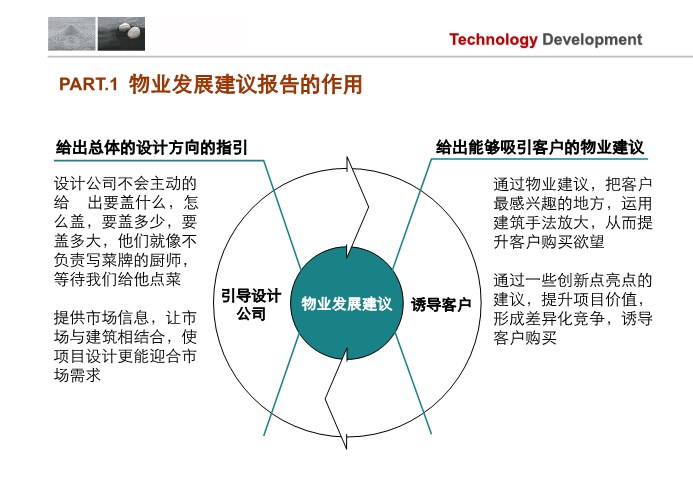 Technology Development

PART.1 物业发展建议报告的作用

给出总体的设计方向的指引

设计公司不会主动的给　出要盖什么，怎么盖，要盖多少，要盖多大，他们就像不负责写菜牌的厨师，等待我们给他点菜

提供市场信息，让市场与建筑相结合，使项目设计更能迎合市场需求

引导设计公司

物业发展建议

诱导客户

给出能够吸引客户的物业建议

通过物业建议，把客户最感兴趣的地方，运用建筑手法放大，从而提升客户购买欲望

通过一些创新点亮点的建议，提升项目价值，形成差异化竞争，诱导客户购买